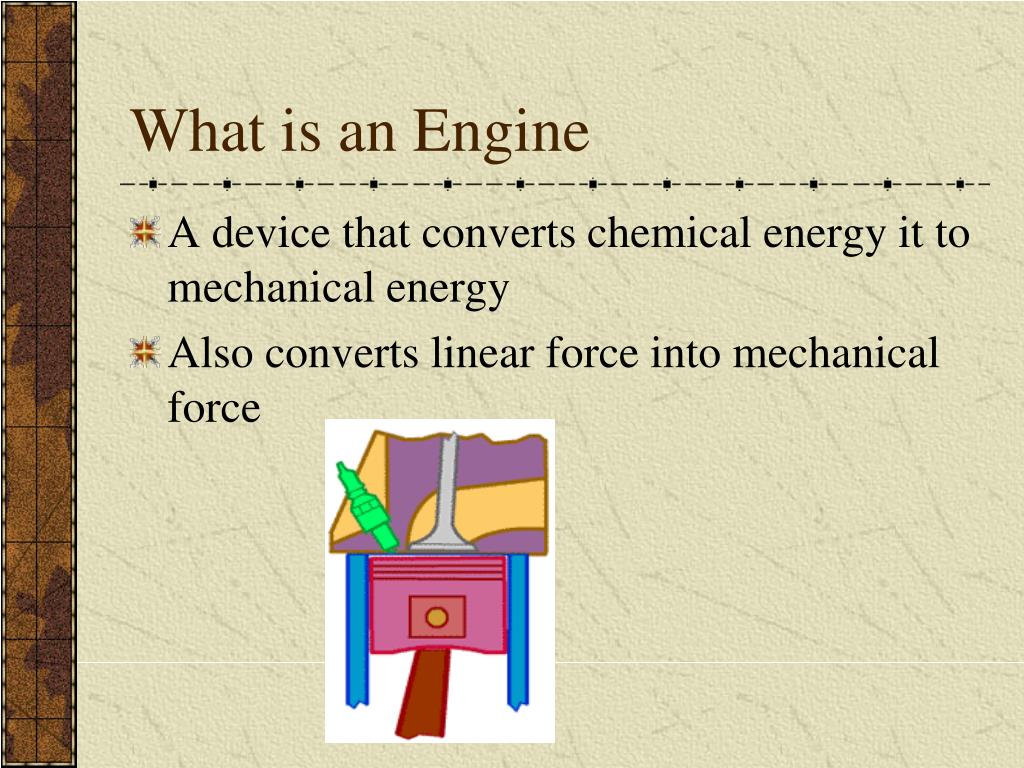 What is an Engine

A device that converts chemical energy it to mechanical energy

Also converts linear force into mechanical force